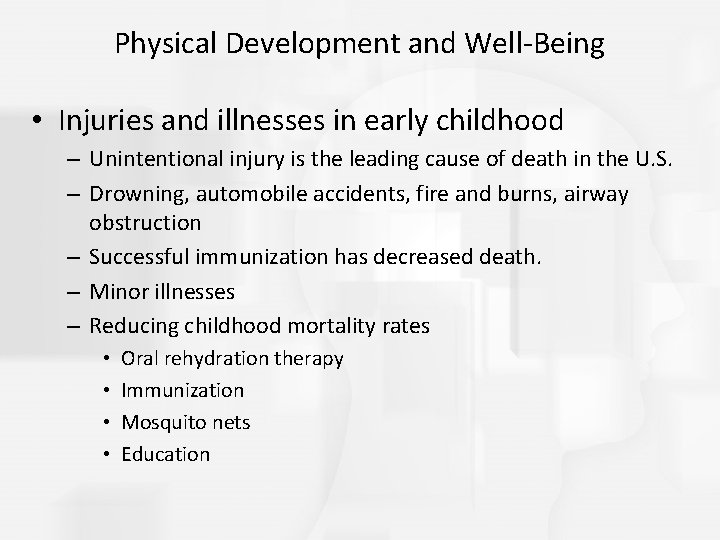 Physical Development and Well-Being

• Injuries and illnesses in early childhood
– Unintentional injury is the leading cause of death in the U.S.
– Drowning, automobile accidents, fire and burns, airway obstruction
– Successful immunization has decreased death.
– Minor illnesses
– Reducing childhood mortality rates
• Oral rehydration therapy
• Immunization
• Mosquito nets
• Education